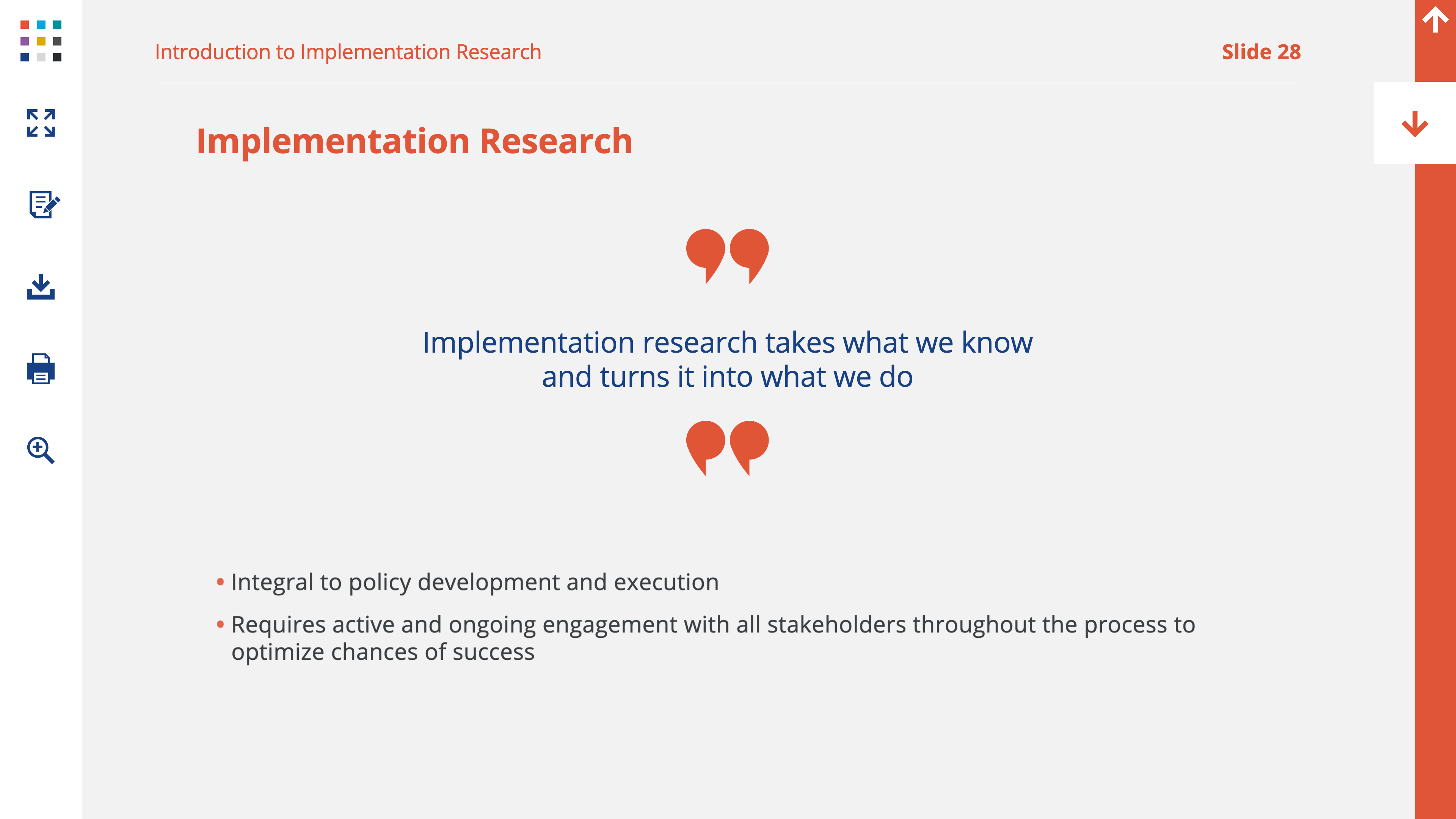 Introduction to Implementation Research

Slide 28

Implementation Research

Implementation research takes what we know and turns it into what we do

• Integral to policy development and execution

• Requires active and ongoing engagement with all stakeholders throughout the process to optimize chances of success